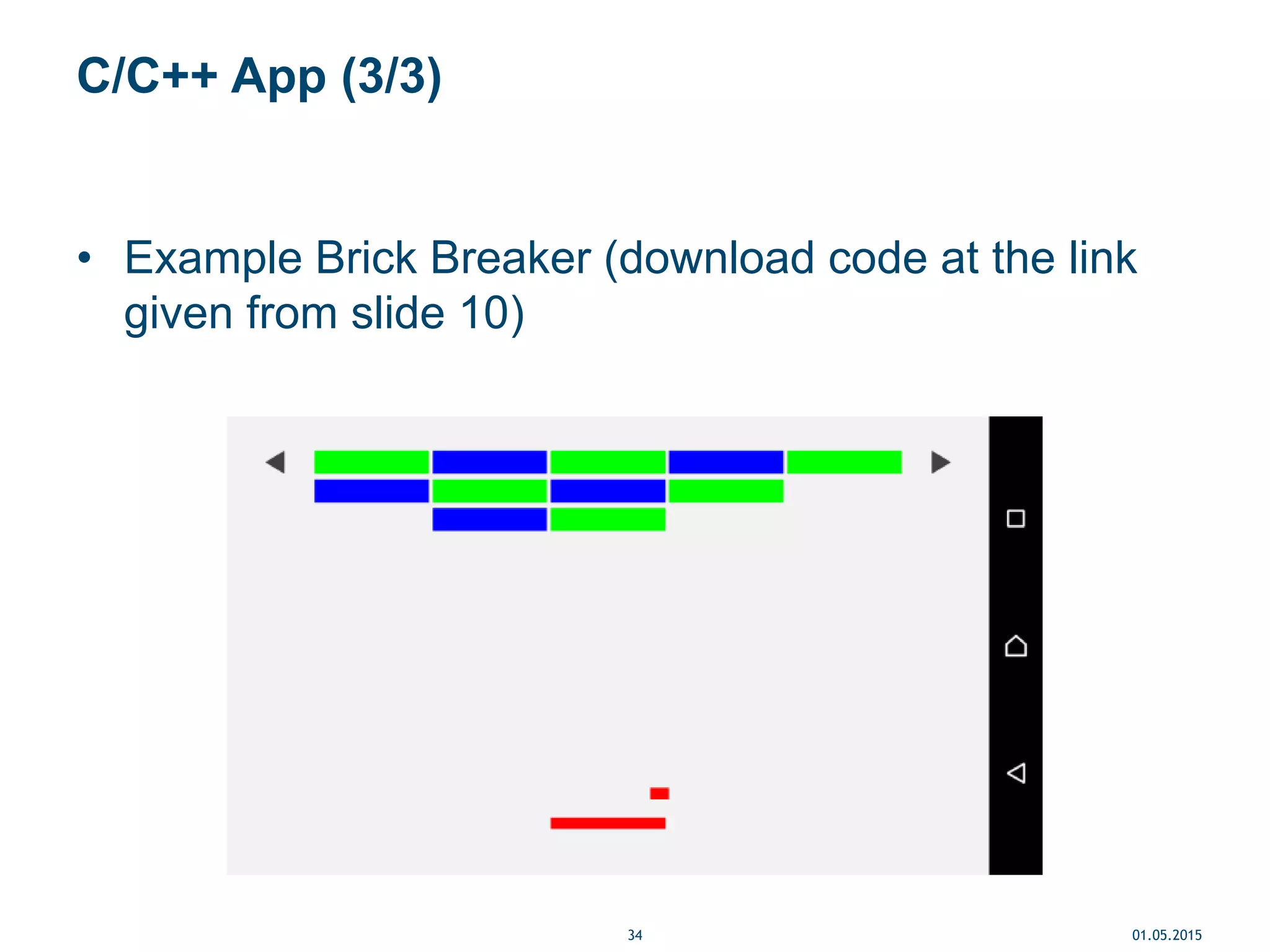 C/C++ App (3/3)

• Example Brick Breaker (download code at the link given from slide 10)

34

01.05.2015